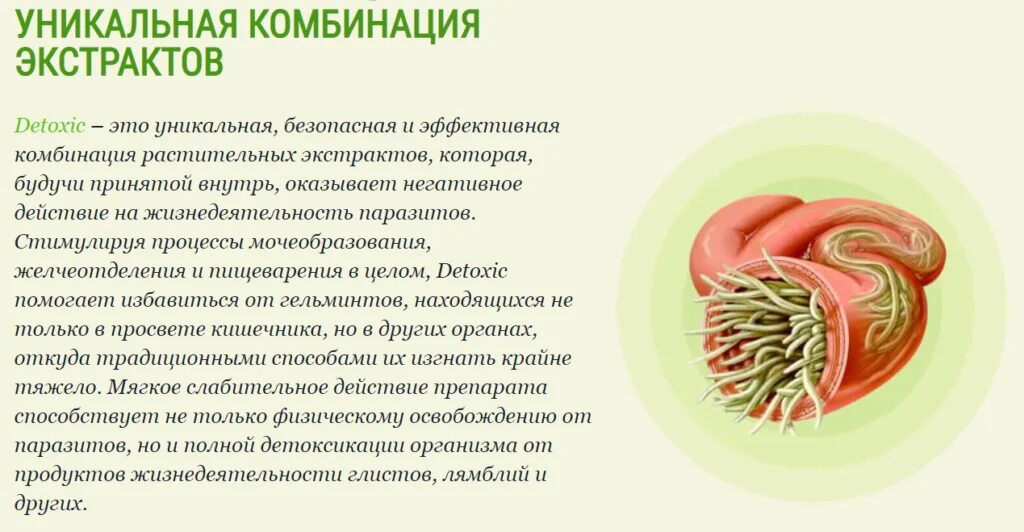 УНИКАЛЬНАЯ КОМБИНАЦИЯ ЭКСТРАКТОВ

Detoxic – это уникальная, безопасная и эффективная комбинация растительных экстрактов, которая, будучи принятой внутрь, оказывает негативное действие на жизнедеятельность паразитов. Стимулируя процессы мочеобразования, желчеотделения и пищеварения в целом, Detoxic помогает избавиться от гельминтов, находящихся не только в просвете кишечника, но в других органах, откуда традиционными способами их изгнать крайне тяжело. Мягкое слабительное действие препарата способствует не только физическому освобождению от паразитов, но и полной детоксикации организма от продуктов жизнедеятельности глистов, лямблий и других.